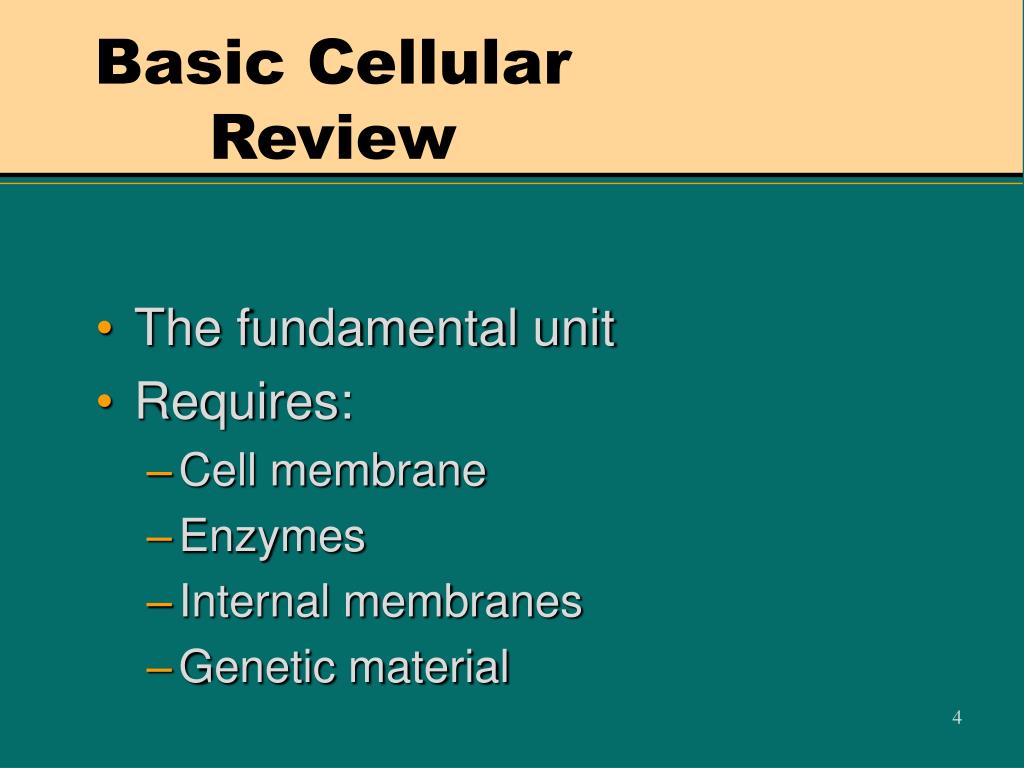 Basic Cellular
Review

• The fundamental unit
• Requires:
– Cell membrane
– Enzymes
– Internal membranes
– Genetic material

4